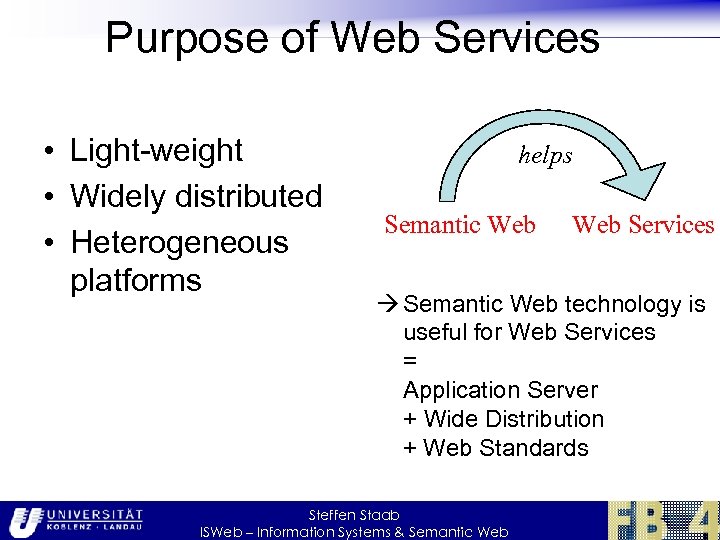 Purpose of Web Services

• Light-weight
• Widely distributed
• Heterogeneous platforms

helps

Semantic Web Web Services

→ Semantic Web technology is useful for Web Services
=
Application Server
+ Wide Distribution
+ Web Standards

UNIVERSITÄT KOBLENZ · LANDAU

Steffen Staab
ISWeb – Information Systems & Semantic Web

FB 4